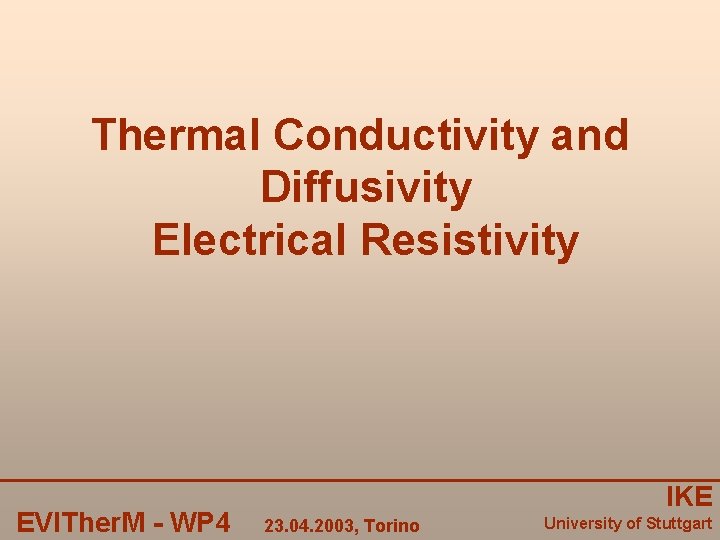 Thermal Conductivity and Diffusivity
Electrical Resistivity

EVITherM - WP4 23.04.2003, Torino

IKE
University of Stuttgart